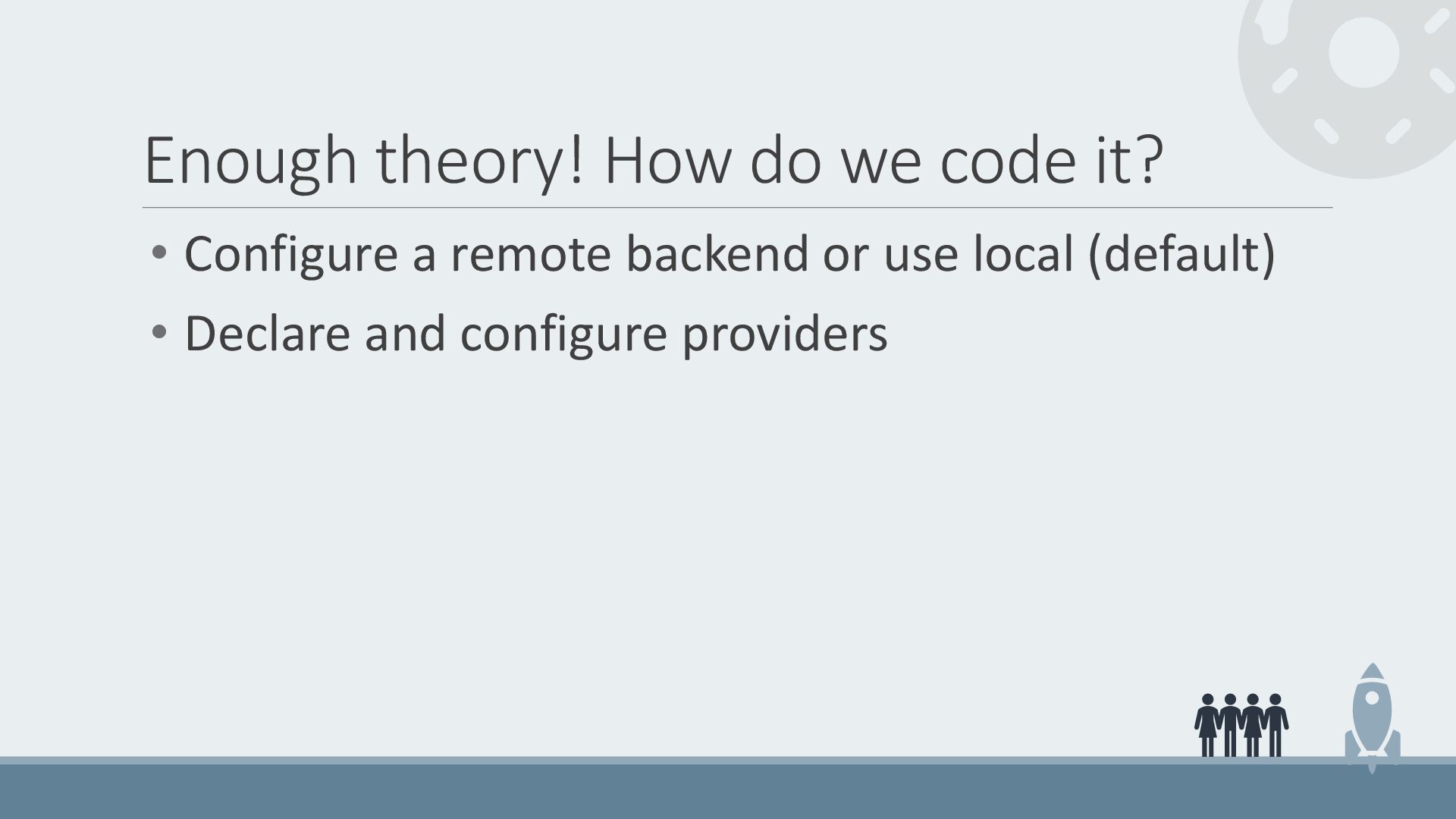 Enough theory! How do we code it?

• Configure a remote backend or use local (default)
• Declare and configure providers